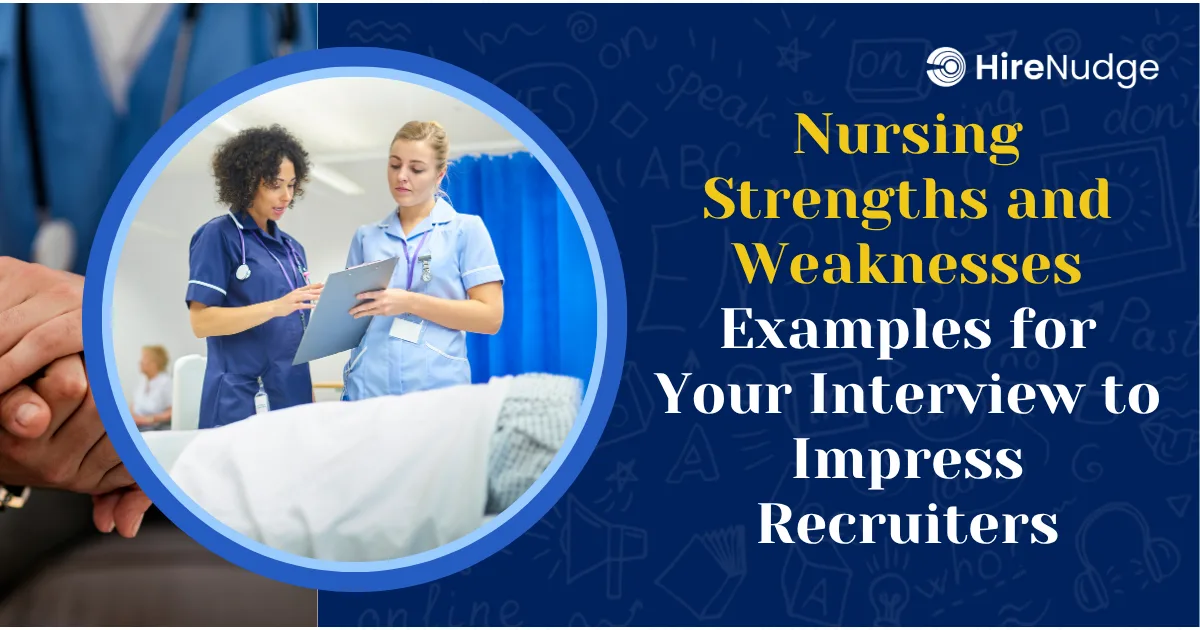 HireNudge

Nursing Strengths and Weaknesses Examples for Your Interview to Impress Recruiters